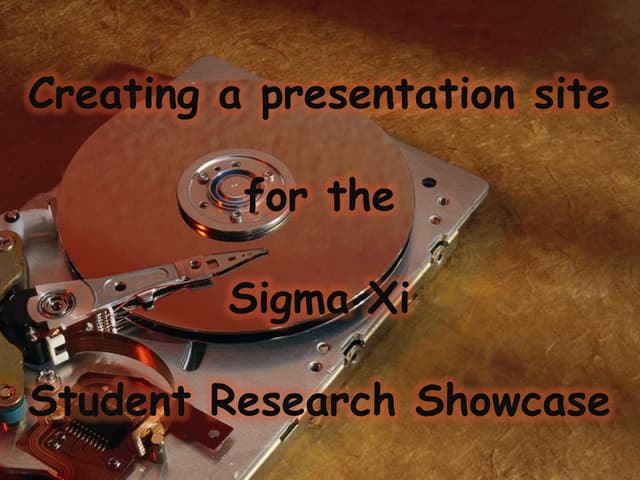 Creating a presentation site

for the

Sigma Xi

Student Research Showcase